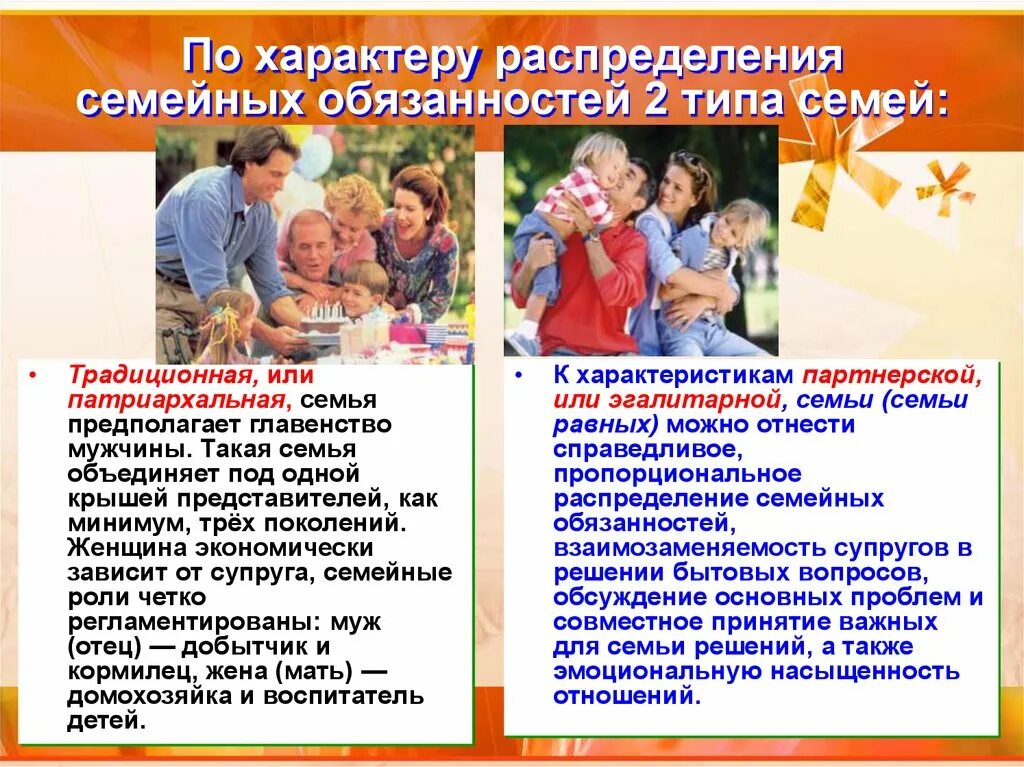 По характеру распределения семейных обязанностей 2 типа семей:

• Традиционная, или патриархальная, семья предполагает главенство мужчины. Такая семья объединяет под одной крышей представителей, как минимум, трёх поколений. Женщина экономически зависит от супруга, семейные роли четко регламентированы: муж (отец) — добытчик и кормилец, жена (мать) — домохозяйка и воспитатель детей.

• К характеристикам партнерской, или эгалитарной, семьи (семьи равных) можно отнести справедливое, пропорциональное распределение семейных обязанностей, взаимозаменяемость супругов в решении бытовых вопросов, обсуждение основных проблем и совместное принятие важных для семьи решений, а также эмоциональную насыщенность отношений.